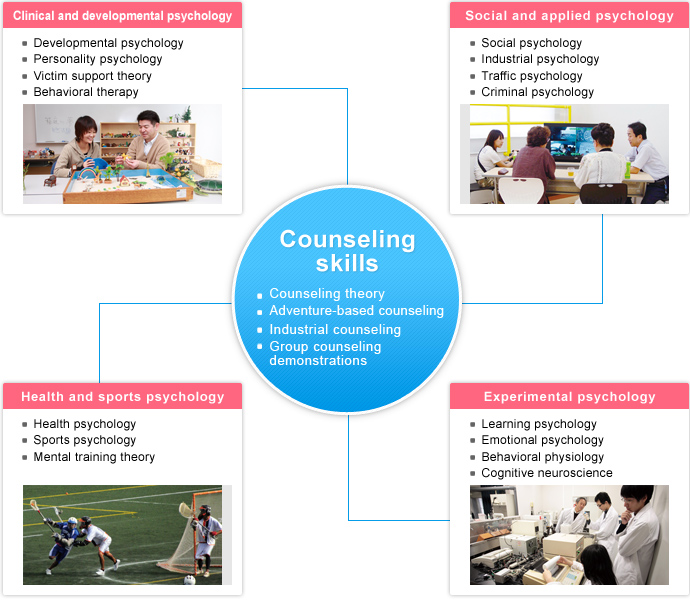 Clinical and developmental psychology
- Developmental psychology
- Personality psychology
- Victim support theory
- Behavioral therapy

Social and applied psychology
- Social psychology
- Industrial psychology
- Traffic psychology
- Criminal psychology

Counseling skills
- Counseling theory
- Adventure-based counseling
- Industrial counseling
- Group counseling demonstrations

Health and sports psychology
- Health psychology
- Sports psychology
- Mental training theory

Experimental psychology
- Learning psychology
- Emotional psychology
- Behavioral physiology
- Cognitive neuroscience